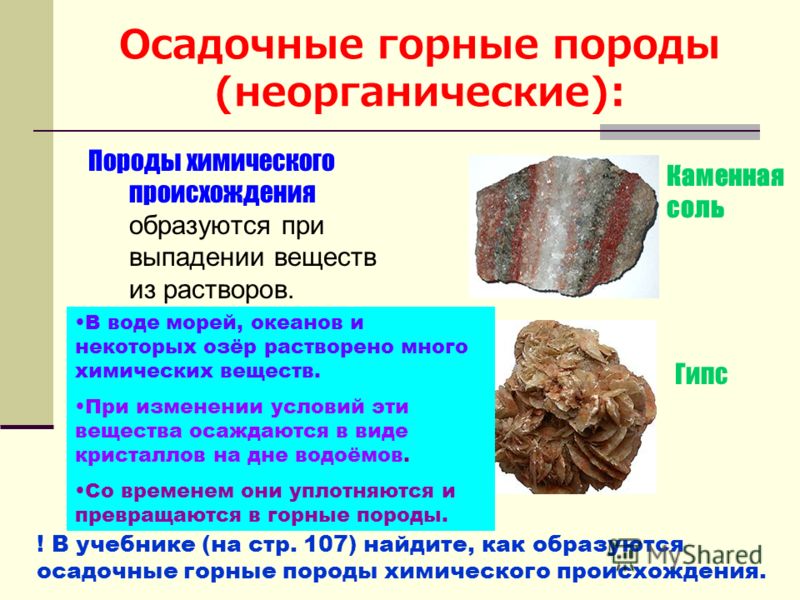 Осадочные горные породы (неорганические):

Породы химического происхождения образуются при выпадении веществ из растворов.

Каменная соль

•В воде морей, океанов и некоторых озёр растворено много химических веществ.

•При изменении условий эти вещества осаждаются в виде кристаллов на дне водоёмов.

•Со временем они уплотняются и превращаются в горные породы.

Гипс

! В учебнике (на стр. 107) найдите, как образуются осадочные горные породы химического происхождения.

MyShared